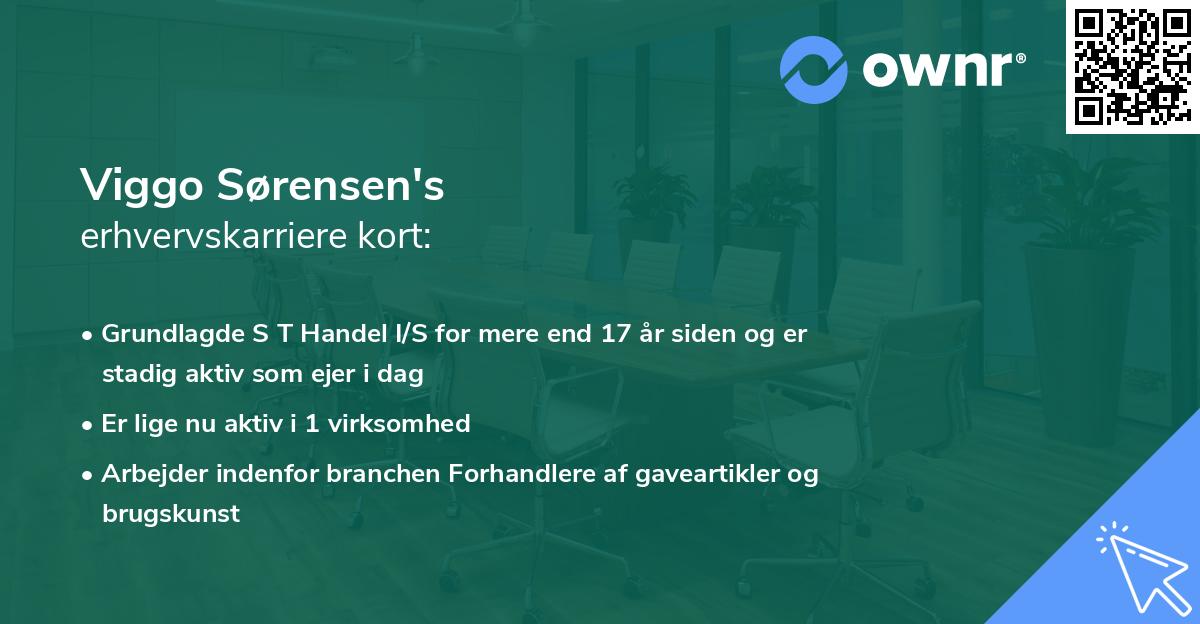 ownr®

Viggo Sørensen's
erhvervskarriere kort:

• Grundlagde S T Handel I/S for mere end 17 år siden og er stadig aktiv som ejer i dag
• Er lige nu aktiv i 1 virksomhed
• Arbejder indenfor branchen Forhandlere af gaveartikler og brugskunst